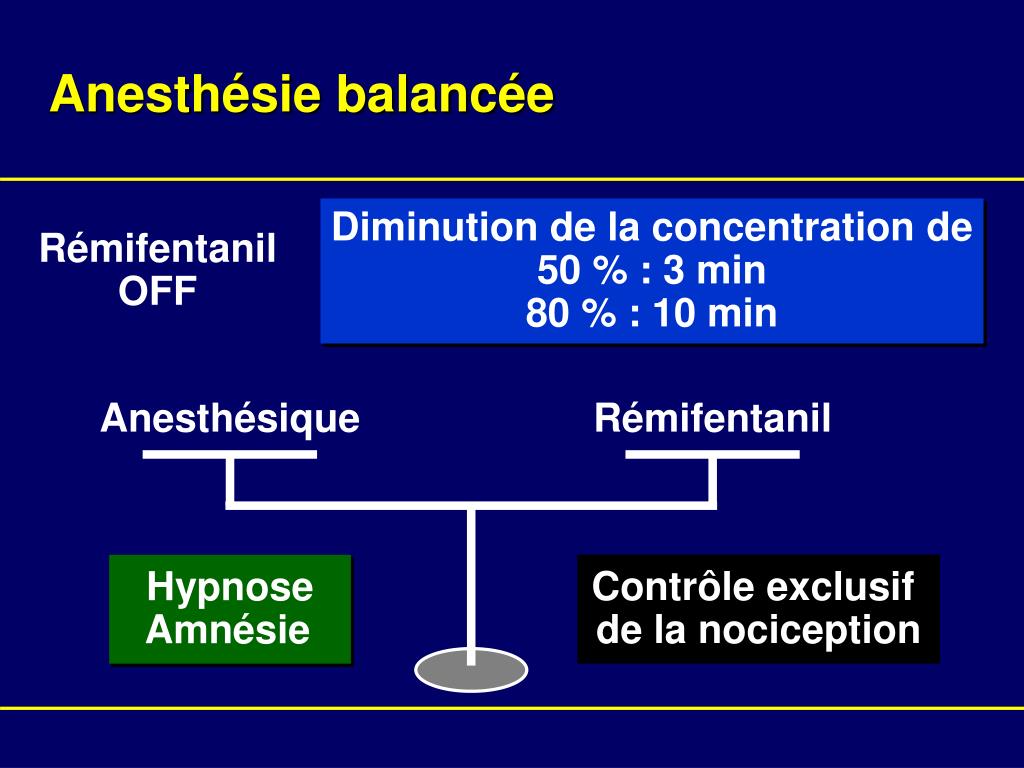 Anesthésie balancée

Rémifentanil OFF

Diminution de la concentration de
50 % : 3 min
80 % : 10 min

Anesthésique

Rémifentanil

Hypnose
Amnésie

Contrôle exclusif
de la nociception